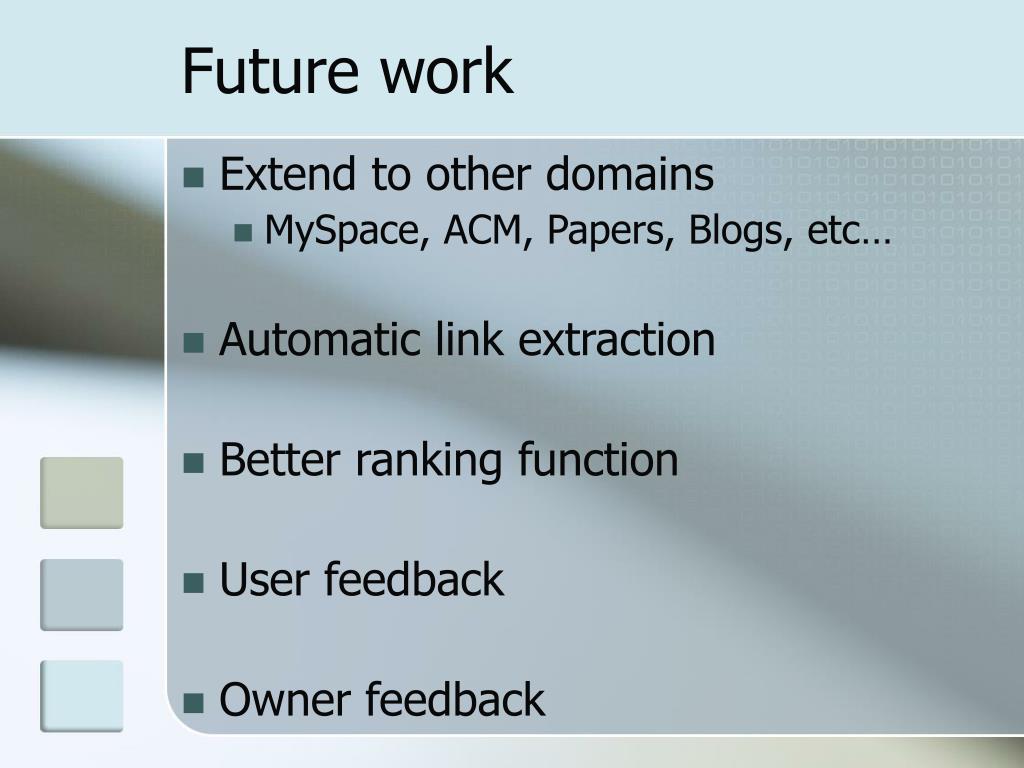 Future work

- Extend to other domains
  - MySpace, ACM, Papers, Blogs, etc…
- Automatic link extraction
- Better ranking function
- User feedback
- Owner feedback